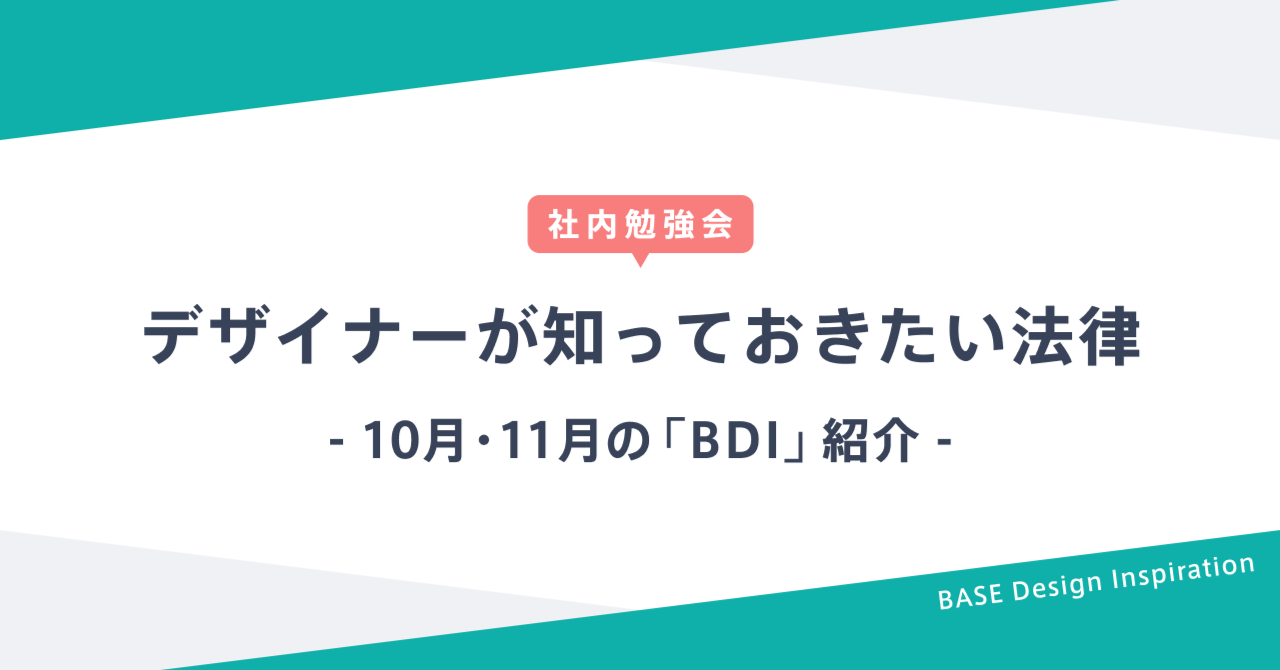 社内勉強会

デザイナーが知っておきたい法律

- 10月・11月の「BDI」紹介 -

BASE Design Inspiration